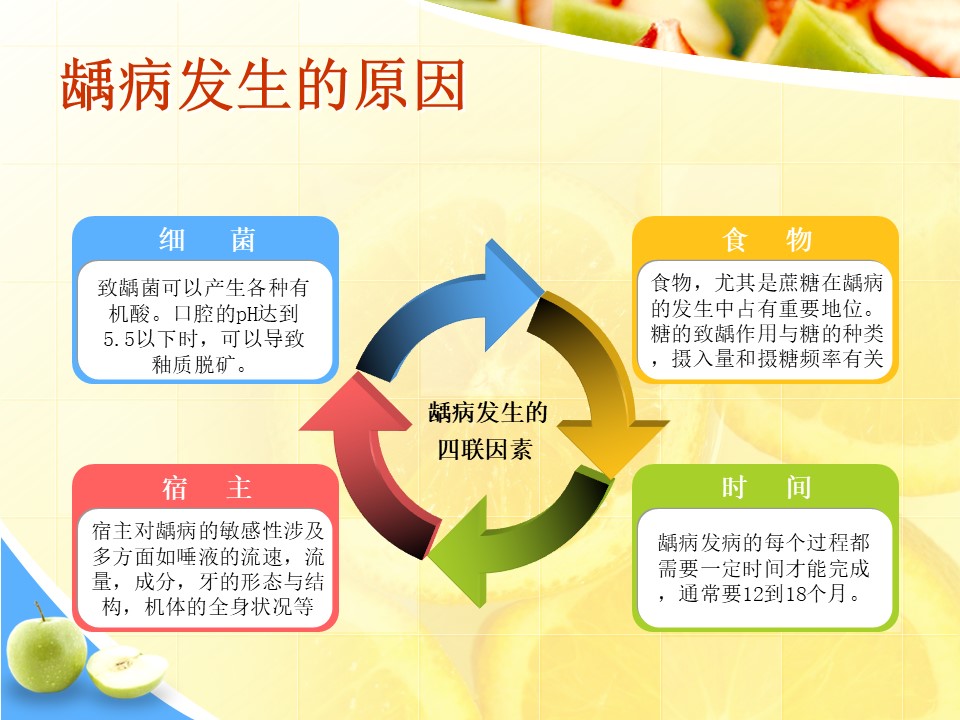 龋病发生的原因

细 菌

致龋菌可以产生各种有机酸。口腔的pH达到5.5以下时，可以导致釉质脱矿。

食 物

食物，尤其是蔗糖在龋病的发生中占有重要地位。糖的致龋作用与糖的种类，摄入量和摄糖频率有关

龋病发生的四联因素

宿 主

宿主对龋病的敏感性涉及多方面如唾液的流速，流量，成分，牙的形态与结构，机体的全身状况等

时 间

龋病发病的每个过程都需要一定时间才能完成，通常要12到18个月。